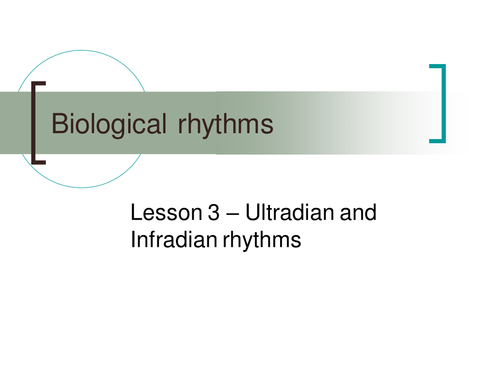 Biological rhythms

Lesson 3 – Ultradian and Infradian rhythms